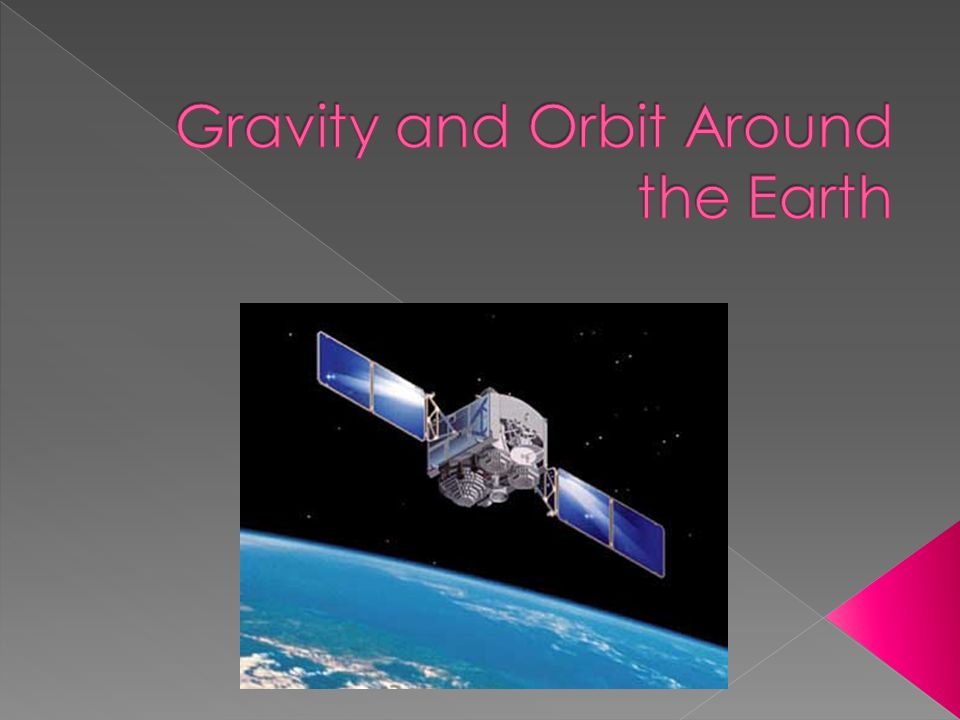 Gravity and Orbit Around the Earth